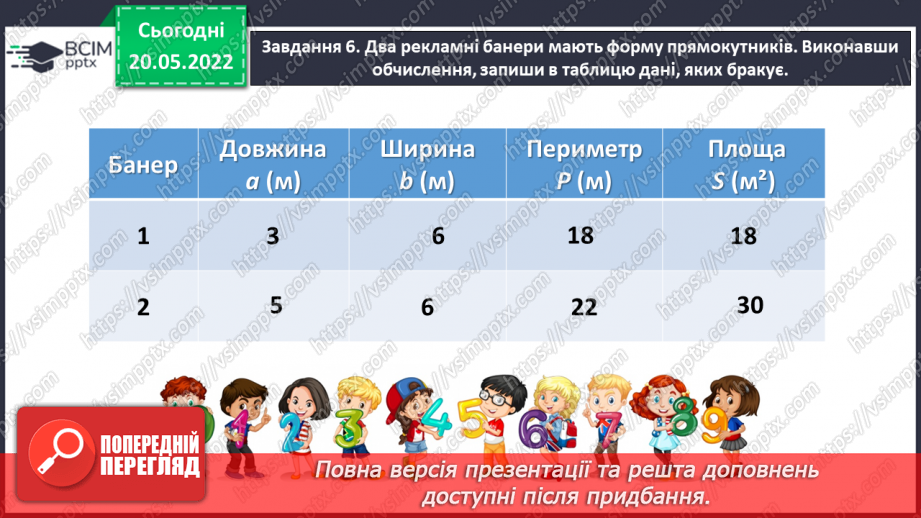 ВСІМ pptx

Сьогодні 20.05.2022

Завдання 6. Два рекламні банери мають форму прямокутників. Виконавши обчислення, запиши в таблицю дані, яких бракує.

| Банер | Довжина $a$ (м) | Ширина $b$ (м) | Периметр $P$ (м) | Площа $S$ (м²) |
|---|---|---|---|---|
| 1 | 3 | 6 | 18 | 18 |
| 2 | 5 | 6 | 22 | 30 |

1 2 3 4 5 6 7 8 9

ПОПЕРЕДНІЙ ПЕРЕГЛЯД

Повна версія презентації та решта доповнень доступні після придбання.

https://vsimpptx.com